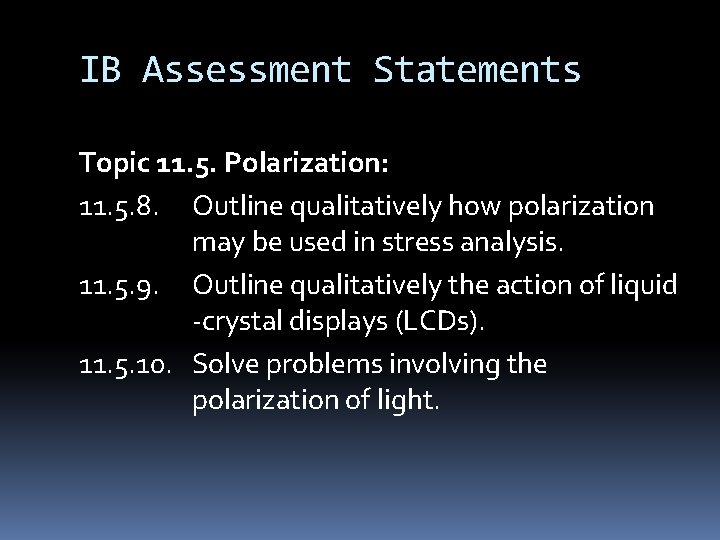 IB Assessment Statements

Topic 11.5. Polarization:

11.5.8. Outline qualitatively how polarization may be used in stress analysis.

11.5.9. Outline qualitatively the action of liquid -crystal displays (LCDs).

11.5.10. Solve problems involving the polarization of light.